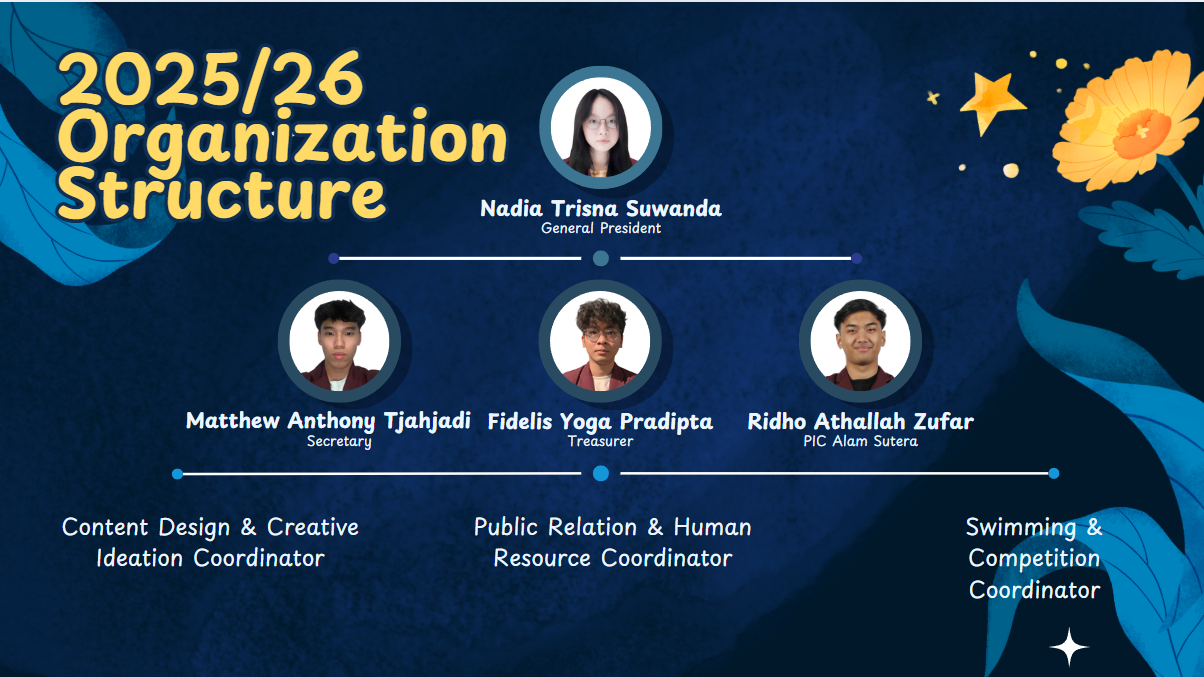 2025/26 Organization Structure

Nadia Trisna Suwanda
General President

Matthew Anthony Tjahjadi
Secretary

Fidelis Yoga Pradipta
Treasurer

Ridho Athallah Zufar
PIC Alam Sutera

Content Design & Creative Ideation Coordinator

Public Relation & Human Resource Coordinator

Swimming & Competition Coordinator